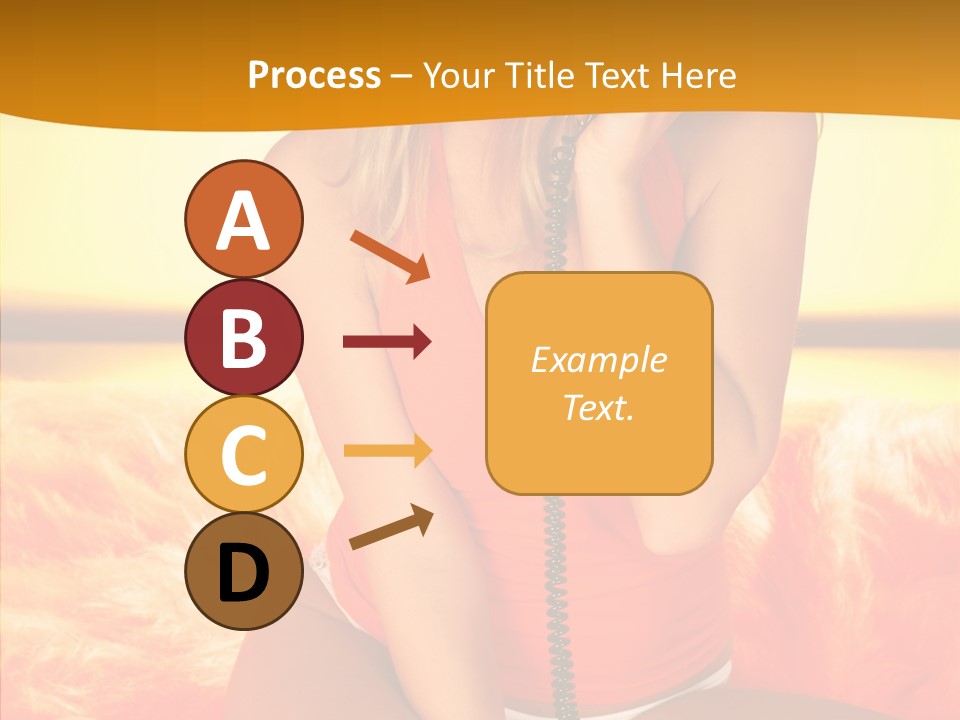 Process – Your Title Text Here

A

B

C

D

Example Text.